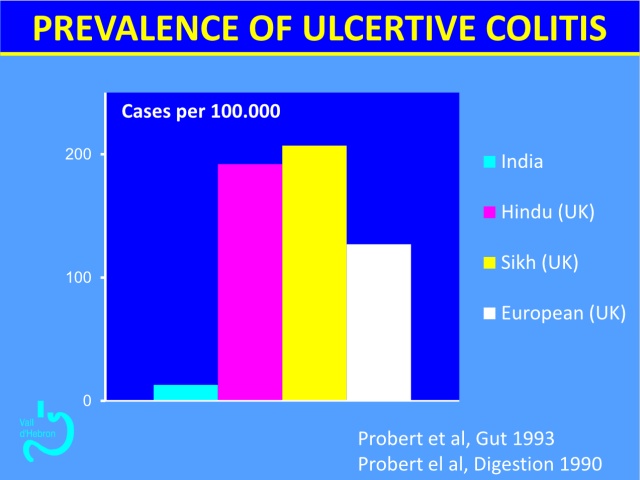 PREVALENCE OF ULCERTIVE COLITIS

Cases per 100.000

200

100

0

India

Hindu (UK)

Sikh (UK)

European (UK)

Vall d'Hebron

Probert et al, Gut 1993
Probert el al, Digestion 1990